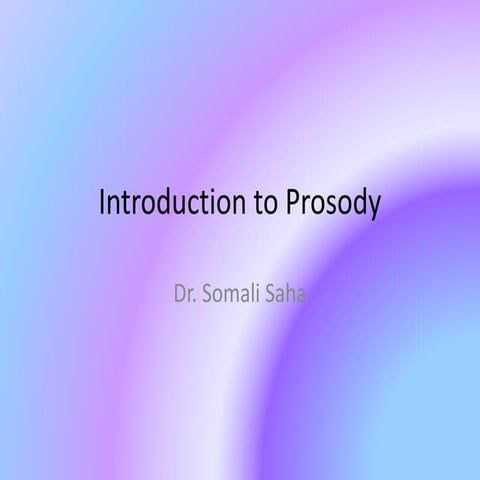 Introduction to Prosody

Dr. Somali Saha